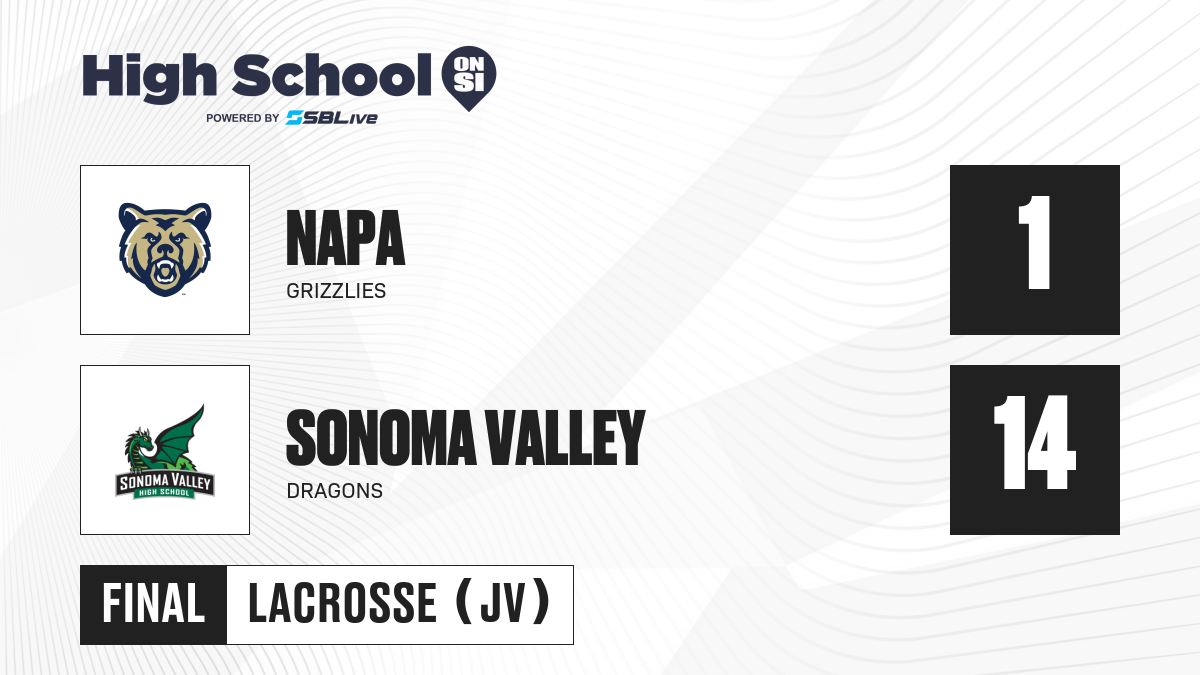 High School ON SI
POWERED BY SBLive

NAPA
GRIZZLIES
1

SONOMA VALLEY HIGH SCHOOL
SONOMA VALLEY
DRAGONS
14

FINAL
LACROSSE (JV)